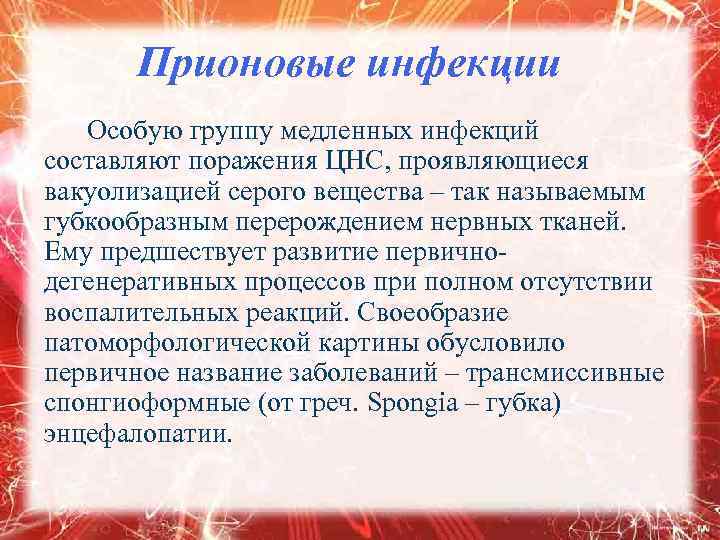 Прионовые инфекции

Особую группу медленных инфекций составляют поражения ЦНС, проявляющиеся вакуолизацией серого вещества – так называемым губкообразным перерождением нервных тканей. Ему предшествует развитие первично-дегенеративных процессов при полном отсутствии воспалительных реакций. Своеобразие патоморфологической картины обусловило первичное название заболеваний – трансмиссивные спонгиоформные (от греч. Spongia – губка) энцефалопатии.